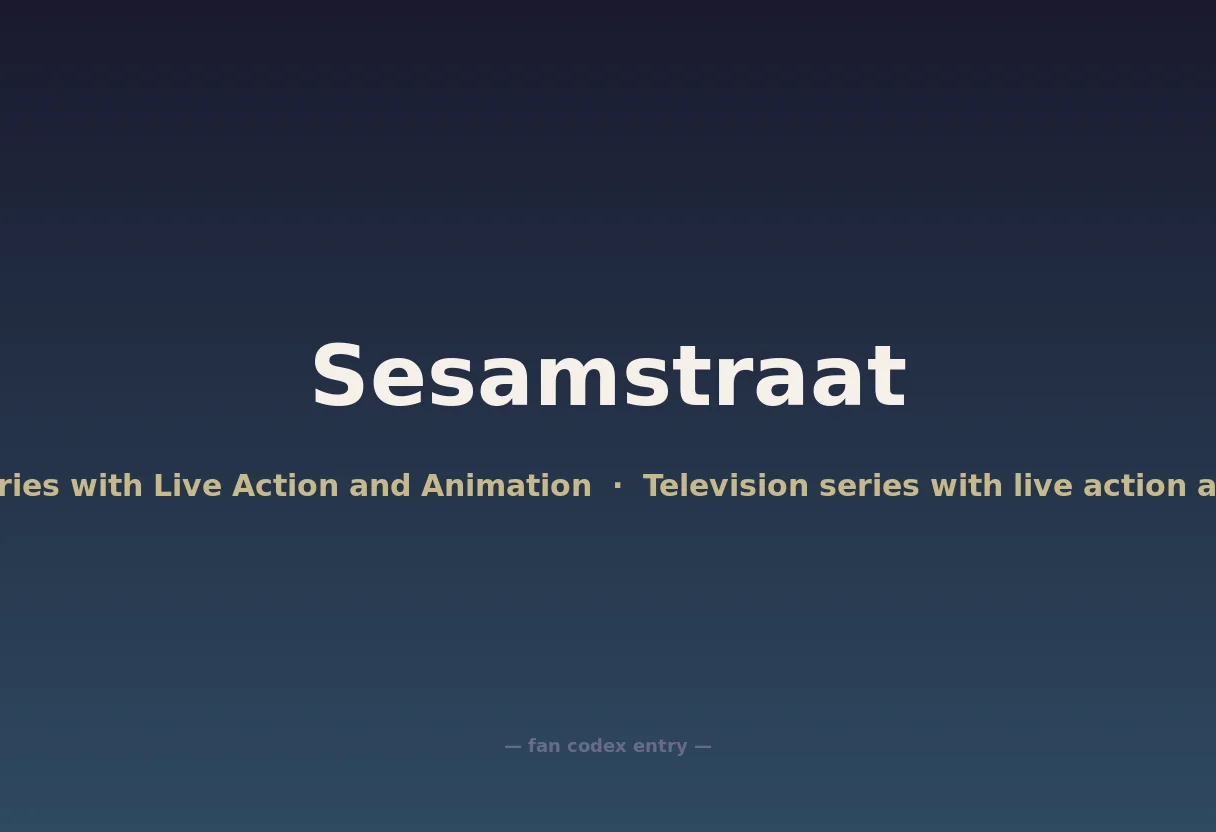 Sesamstraat

ries with Live Action and Animation · Television series with live action a

— fan codex entry —